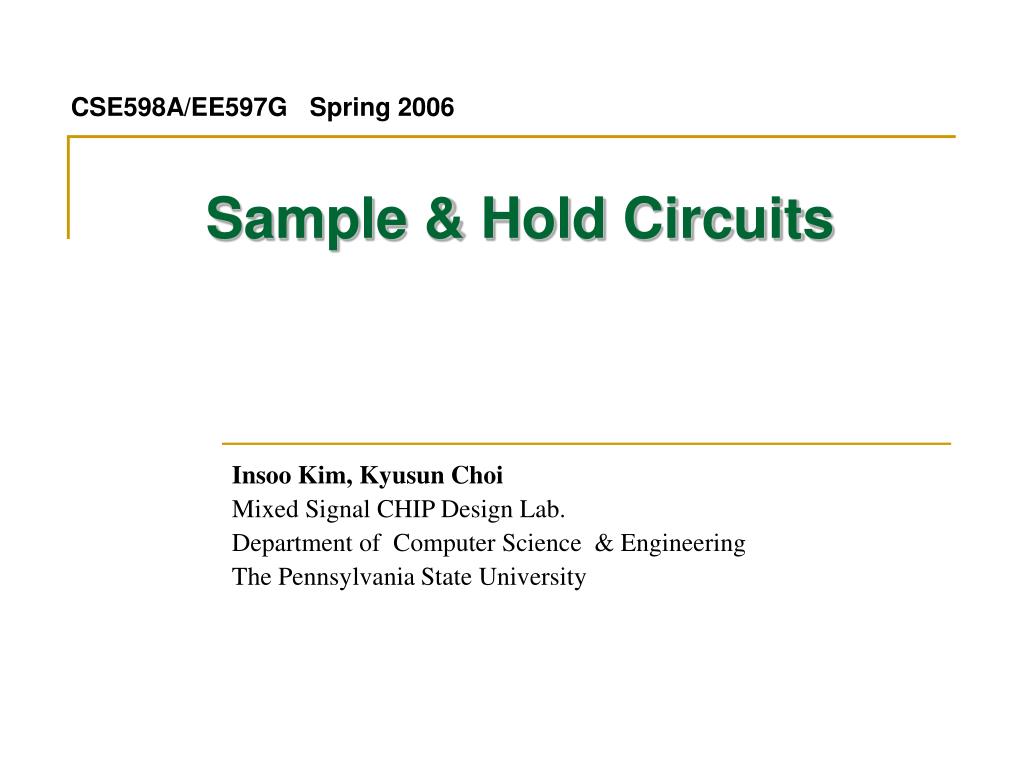 CSE598A/EE597G Spring 2006

Sample & Hold Circuits

Insoo Kim, Kyusun Choi
Mixed Signal CHIP Design Lab.
Department of Computer Science & Engineering
The Pennsylvania State University